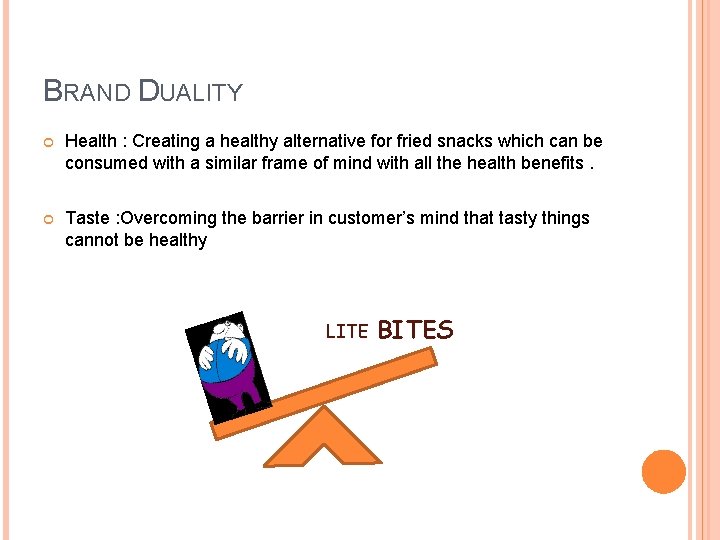 BRAND DUALITY

Health : Creating a healthy alternative for fried snacks which can be consumed with a similar frame of mind with all the health benefits .

Taste :Overcoming the barrier in customer's mind that tasty things cannot be healthy

LITE BITES